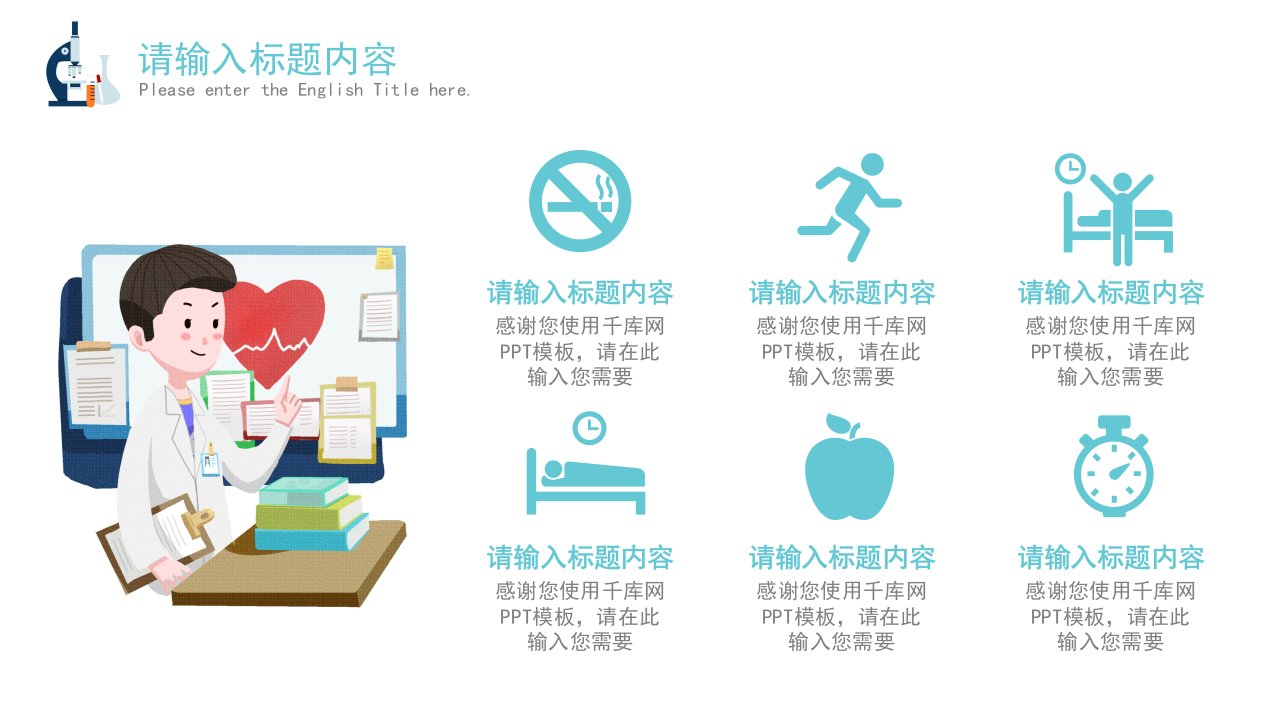 请输入标题内容
Please enter the English Title here.

请输入标题内容
感谢您使用千库网PPT模板，请在此输入您需要

请输入标题内容
感谢您使用千库网PPT模板，请在此输入您需要

请输入标题内容
感谢您使用千库网PPT模板，请在此输入您需要

请输入标题内容
感谢您使用千库网PPT模板，请在此输入您需要

请输入标题内容
感谢您使用千库网PPT模板，请在此输入您需要

请输入标题内容
感谢您使用千库网PPT模板，请在此输入您需要